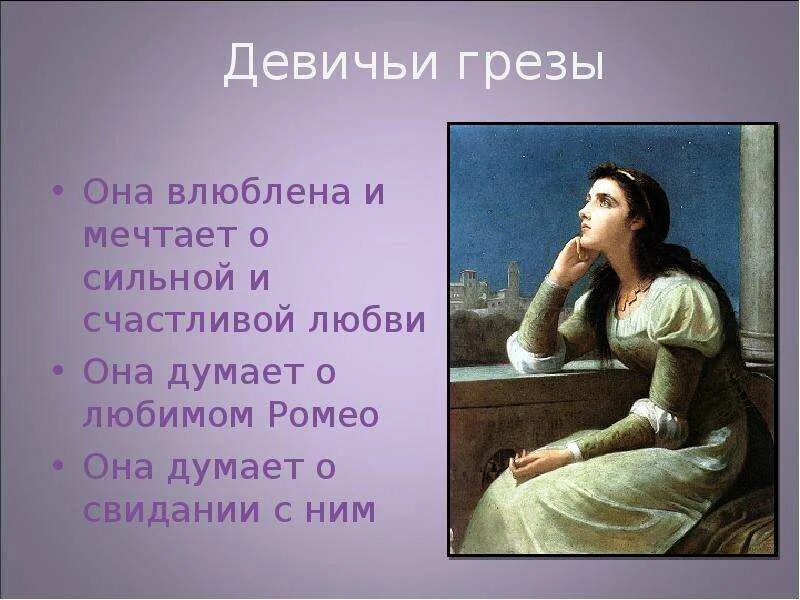 Девичьи грезы

• Она влюблена и мечтает о сильной и счастливой любви
• Она думает о любимом Ромео
• Она думает о свидании с ним